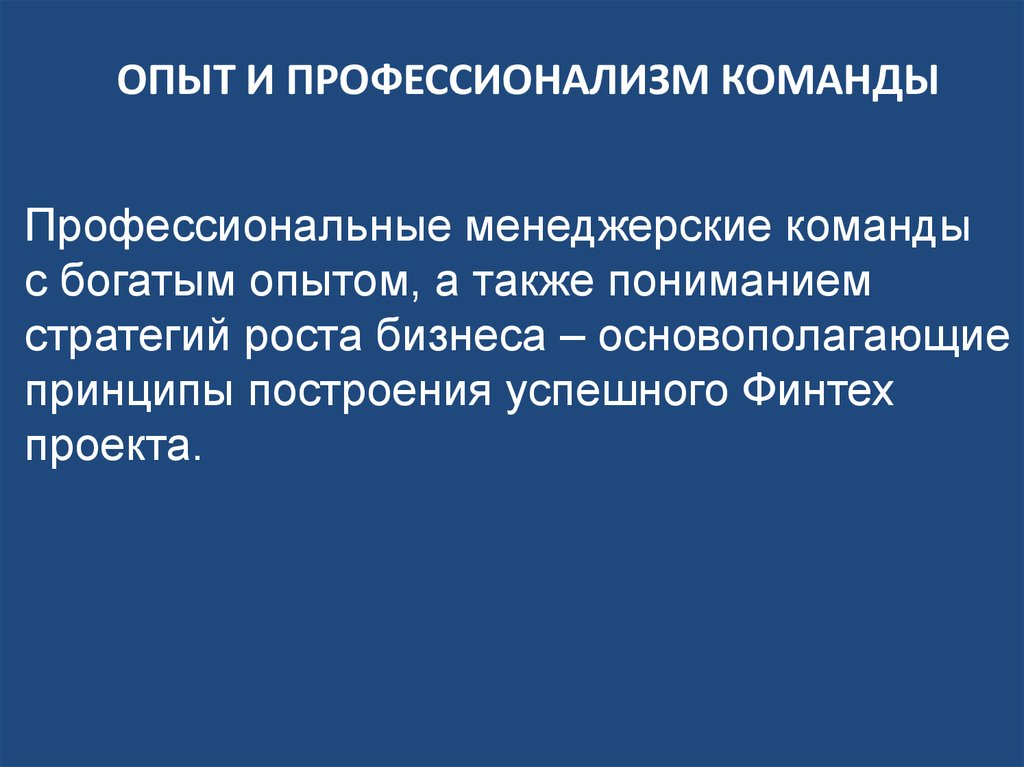 ОПЫТ И ПРОФЕССИОНАЛИЗМ КОМАНДЫ

Профессиональные менеджерские команды с богатым опытом, а также пониманием стратегий роста бизнеса – основополагающие принципы построения успешного Финтех проекта.